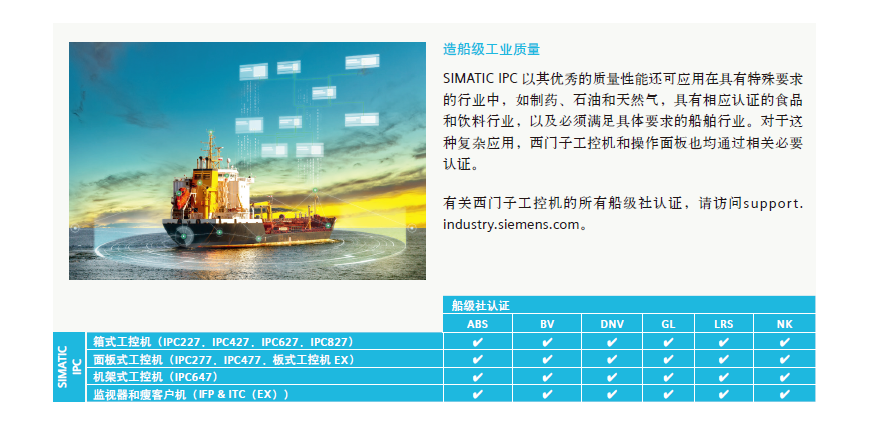 造船级工业质量

SIMATIC IPC 以其优秀的质量性能还可应用在具有特殊要求的行业中，如制药、石油和天然气，具有相应认证的食品和饮料行业，以及必须满足具体要求的船舶行业。对于这种复杂应用，西门子工控机和操作面板也均通过相关必要认证。

有关西门子工控机的所有船级社认证，请访问support.industry.siemens.com。

| | | 船级社认证 | | | | | |
|---|---|---|---|---|---|---|---|
| | | ABS | BV | DNV | GL | LRS | NK |
| SIMATIC IPC | 箱式工控机（IPC227、IPC427、IPC627、IPC827） | ✔ | ✔ | ✔ | ✔ | ✔ | ✔ |
| | 面板式工控机（IPC277、IPC477、板式工控机 EX） | ✔ | ✔ | ✔ | ✔ | ✔ | ✔ |
| | 机架式工控机（IPC647） | ✔ | ✔ | ✔ | ✔ | ✔ | ✔ |
| | 监视器和瘦客户机（IFP & ITC（EX）） | ✔ | ✔ | ✔ | ✔ | ✔ | ✔ |